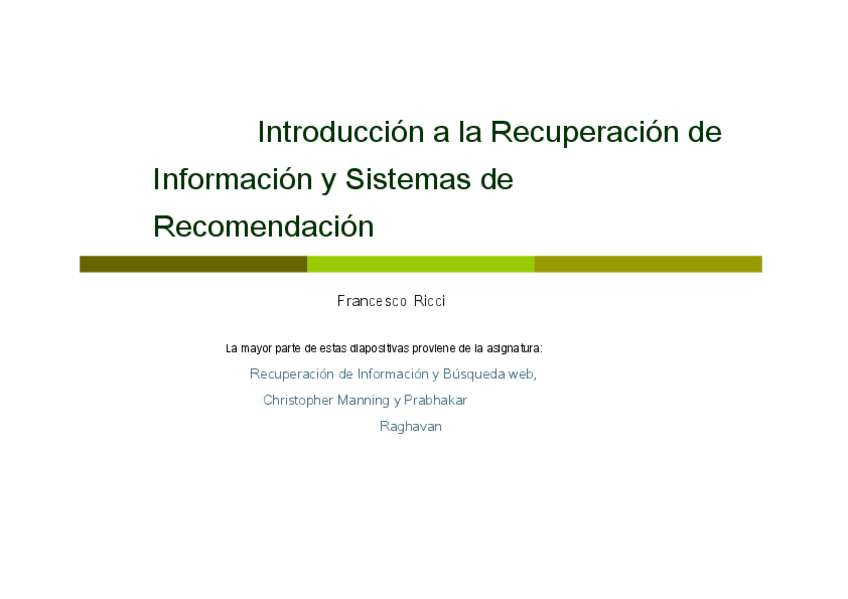 Introducción a la Recuperación de Información y Sistemas de Recomendación

Francesco Ricci

La mayor parte de estas diapositivas proviene de la asignatura:

Recuperación de Información y Búsqueda web, Christopher Manning y Prabhakar Raghavan